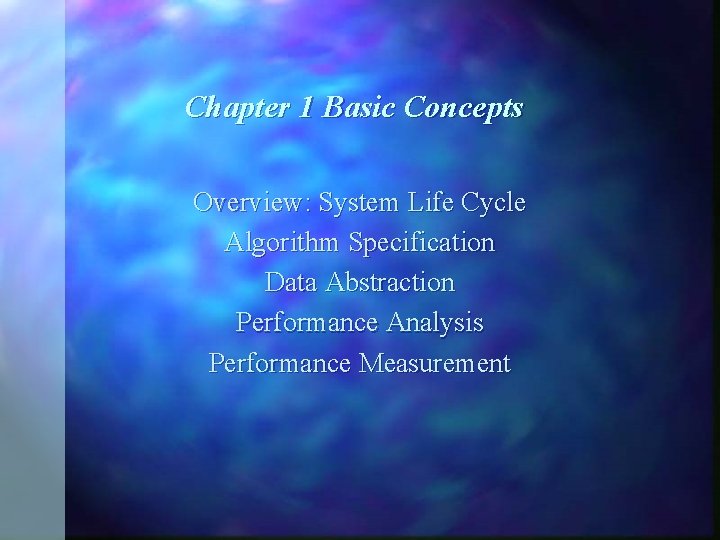 Chapter 1 Basic Concepts

Overview: System Life Cycle
Algorithm Specification
Data Abstraction
Performance Analysis
Performance Measurement